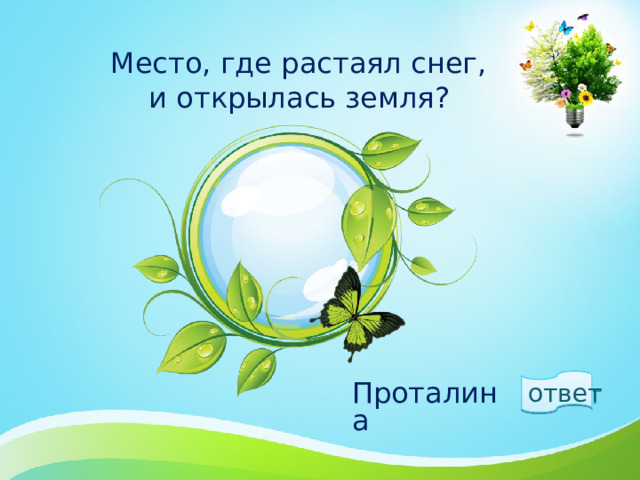 Место, где растаял снег, и открылась земля?

Проталина

ответ